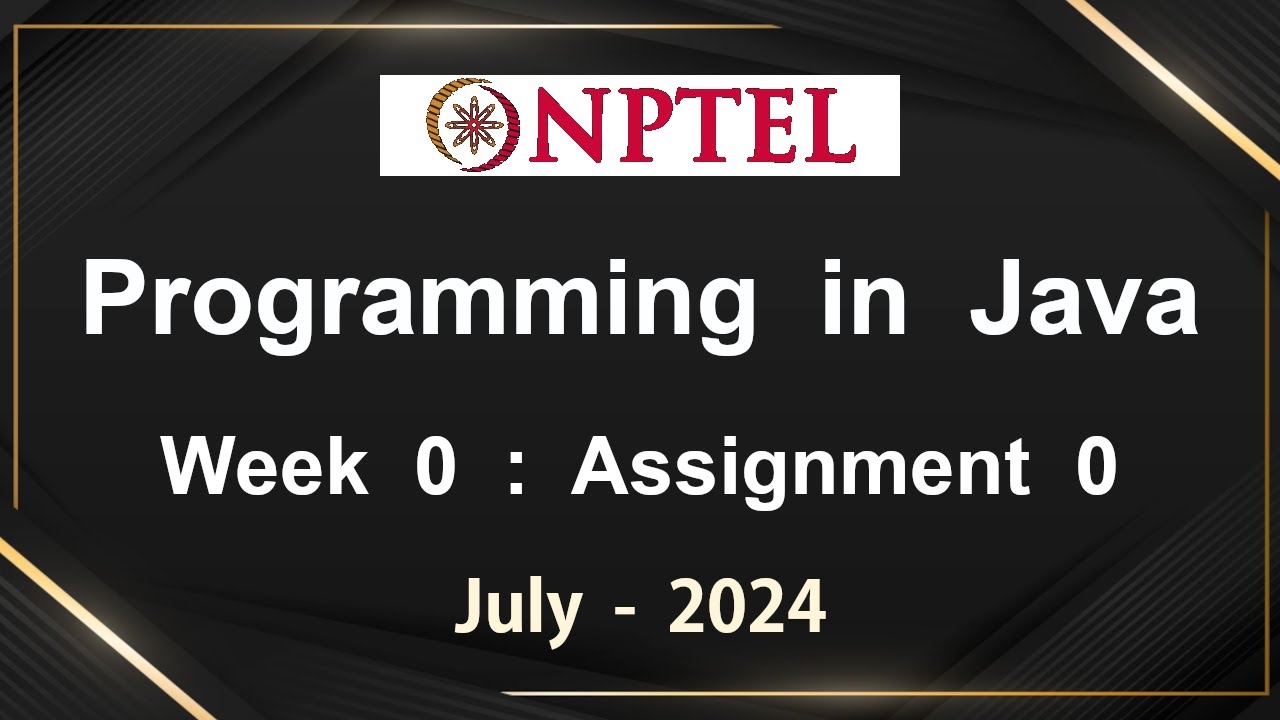 NPTEL

Programming in Java

Week 0 : Assignment 0

July - 2024